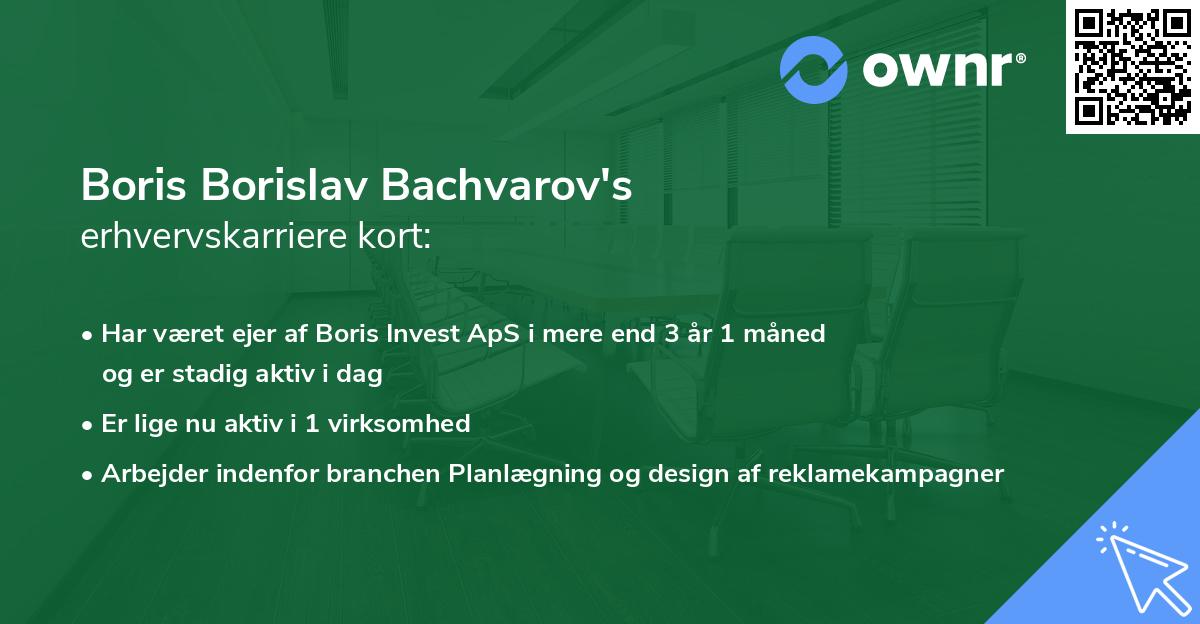 ownr®

Boris Borislav Bachvarov's
erhvervskarriere kort:

• Har været ejer af Boris Invest ApS i mere end 3 år 1 måned og er stadig aktiv i dag
• Er lige nu aktiv i 1 virksomhed
• Arbejder indenfor branchen Planlægning og design af reklamekampagner